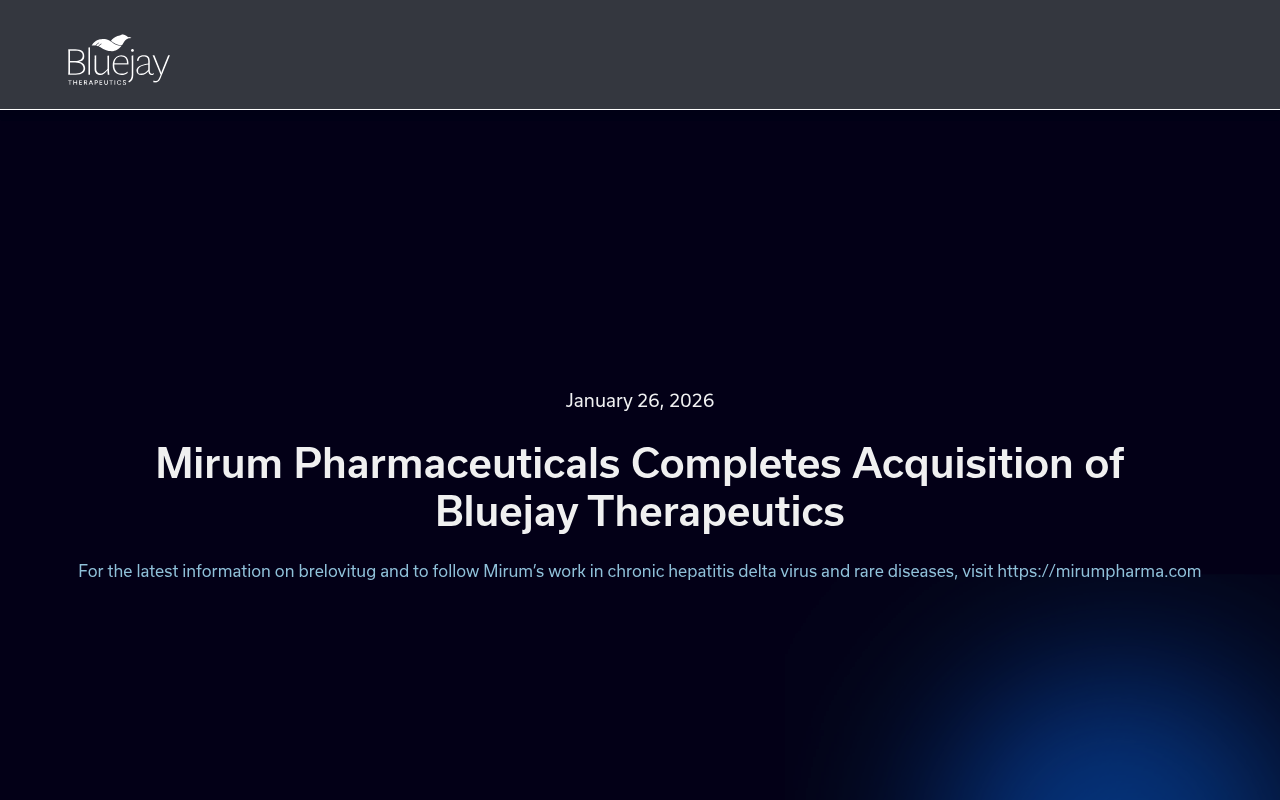 Bluejay
THERAPEUTICS

January 26, 2026

Mirum Pharmaceuticals Completes Acquisition of Bluejay Therapeutics

For the latest information on brelovitug and to follow Mirum's work in chronic hepatitis delta virus and rare diseases, visit https://mirumpharma.com